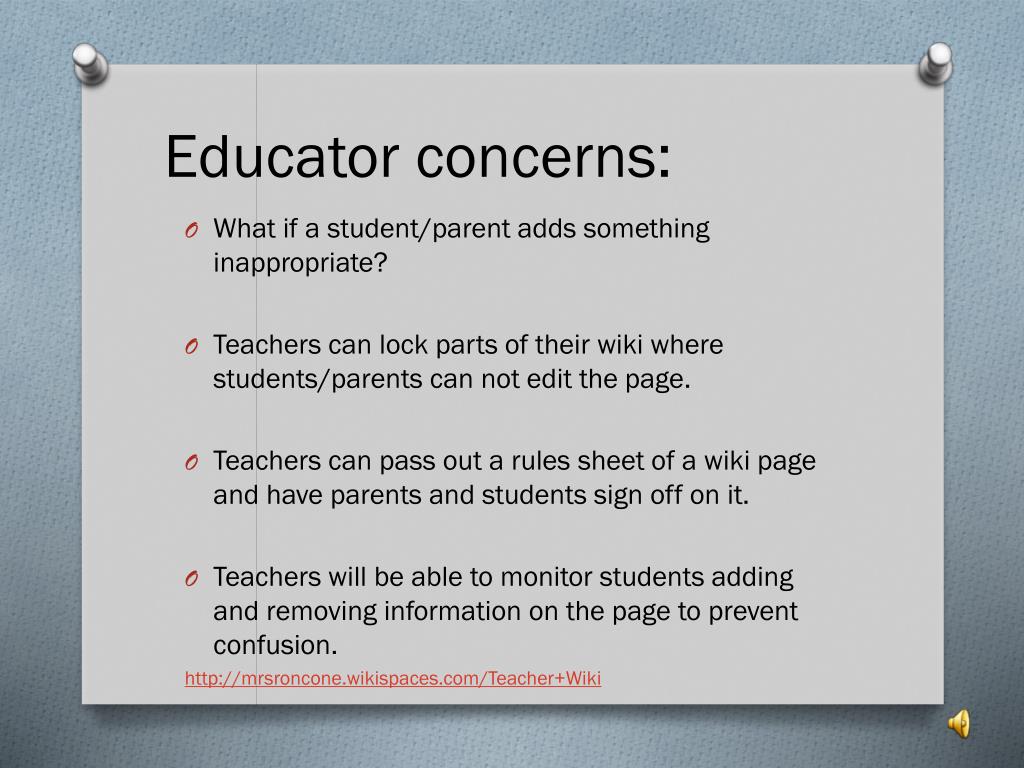 Educator concerns:

O What if a student/parent adds something inappropriate?

O Teachers can lock parts of their wiki where students/parents can not edit the page.

O Teachers can pass out a rules sheet of a wiki page and have parents and students sign off on it.

O Teachers will be able to monitor students adding and removing information on the page to prevent confusion.

http://mrsroncone.wikispaces.com/Teacher+Wiki